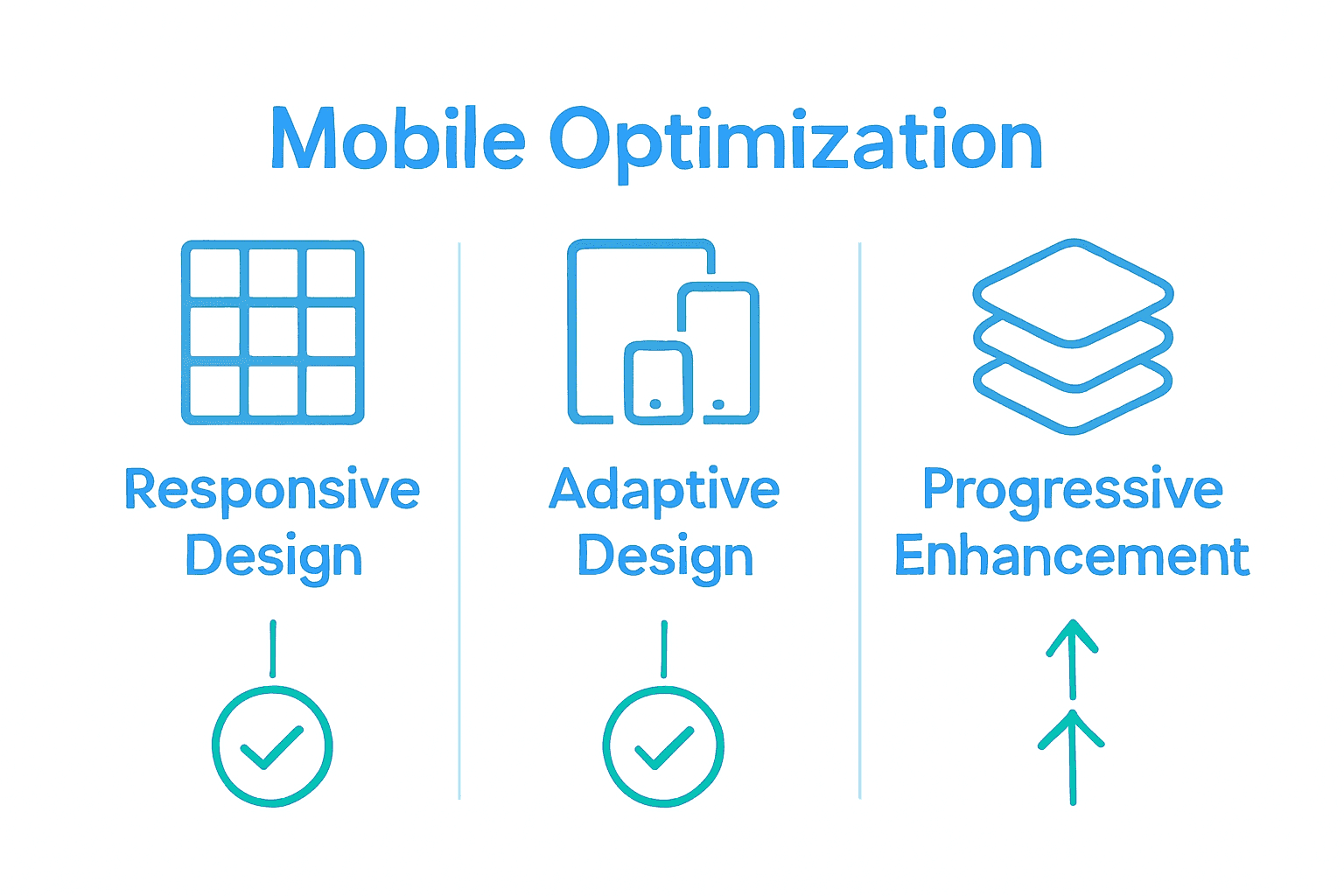 Mobile Optimization

Responsive Design

Adaptive Design

Progressive Enhancement